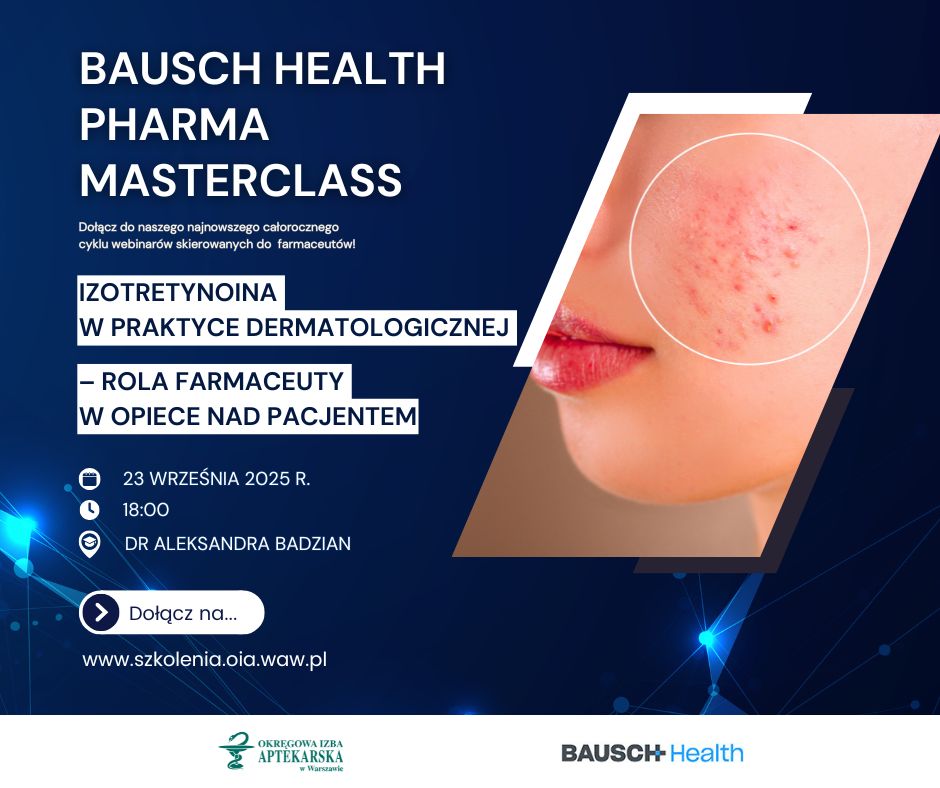 BAUSCH HEALTH PHARMA MASTERCLASS

Dołącz do naszego najnowszego całorocznego cyklu webinarów skierowanych do farmaceutów!

IZOTRETYNOINA W PRAKTYCE DERMATOLOGICZNEJ

– ROLA FARMACEUTY W OPIECE NAD PACJENTEM

23 WRZEŚNIA 2025 R.
18:00
DR ALEKSANDRA BADZIAN

Dołącz na...

www.szkolenia.oia.waw.pl

OKRĘGOWA IZBA APTEKARSKA w Warszawie

BAUSCH Health